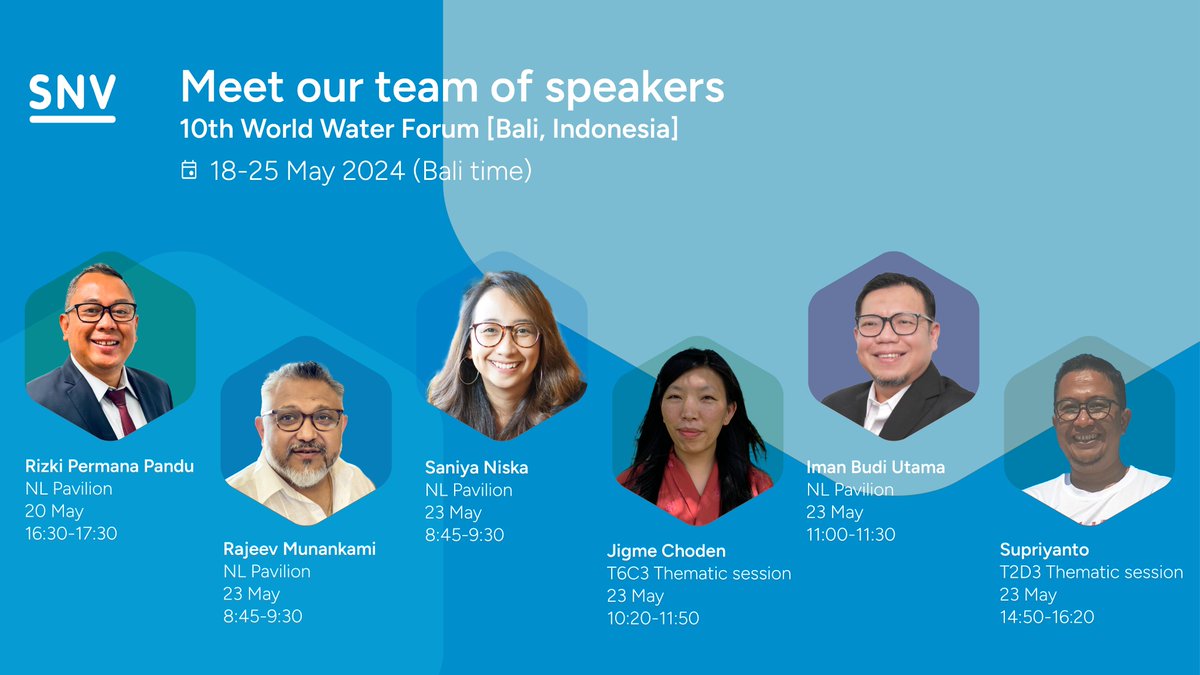 SNV

Meet our team of speakers
10th World Water Forum [Bali, Indonesia]
18-25 May 2024 (Bali time)

Rizki Permana Pandu
NL Pavilion
20 May
16:30-17:30

Rajeev Munankami
NL Pavilion
23 May
8:45-9:30

Saniya Niska
NL Pavilion
23 May
8:45-9:30

Jigme Choden
T6C3 Thematic session
23 May
10:20-11:50

Iman Budi Utama
NL Pavilion
23 May
11:00-11:30

Supriyanto
T2D3 Thematic session
23 May
14:50-16:20